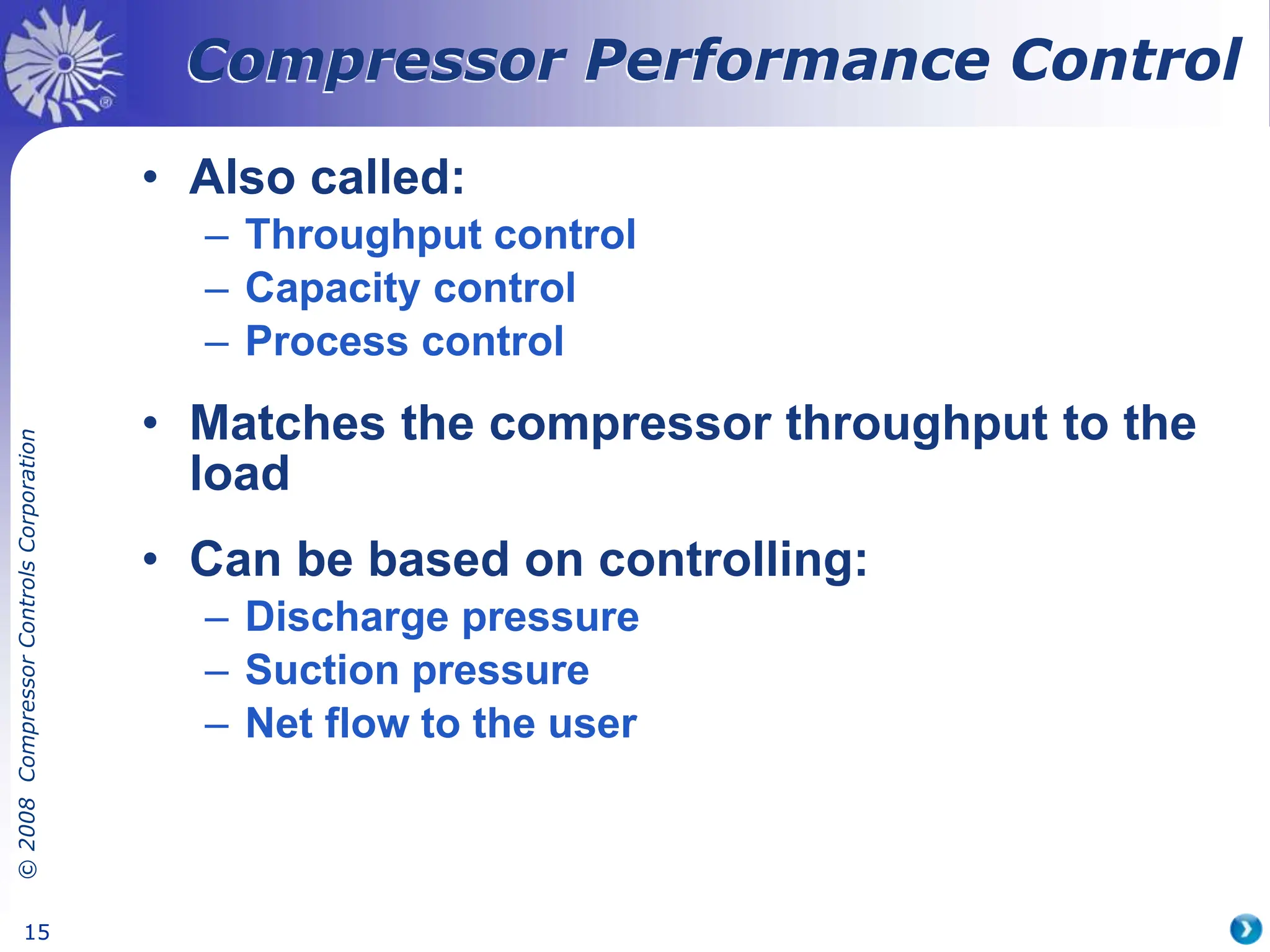 Compressor Performance Control

• Also called:
– Throughput control
– Capacity control
– Process control

• Matches the compressor throughput to the load

• Can be based on controlling:
– Discharge pressure
– Suction pressure
– Net flow to the user

© 2008 Compressor Controls Corporation

15